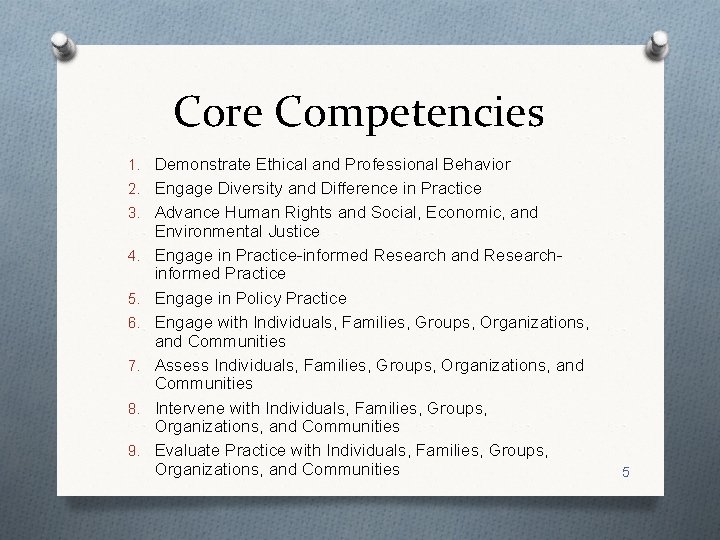 Core Competencies

1. Demonstrate Ethical and Professional Behavior
2. Engage Diversity and Difference in Practice
3. Advance Human Rights and Social, Economic, and Environmental Justice
4. Engage in Practice-informed Research and Research-informed Practice
5. Engage in Policy Practice
6. Engage with Individuals, Families, Groups, Organizations, and Communities
7. Assess Individuals, Families, Groups, Organizations, and Communities
8. Intervene with Individuals, Families, Groups, Organizations, and Communities
9. Evaluate Practice with Individuals, Families, Groups, Organizations, and Communities

5